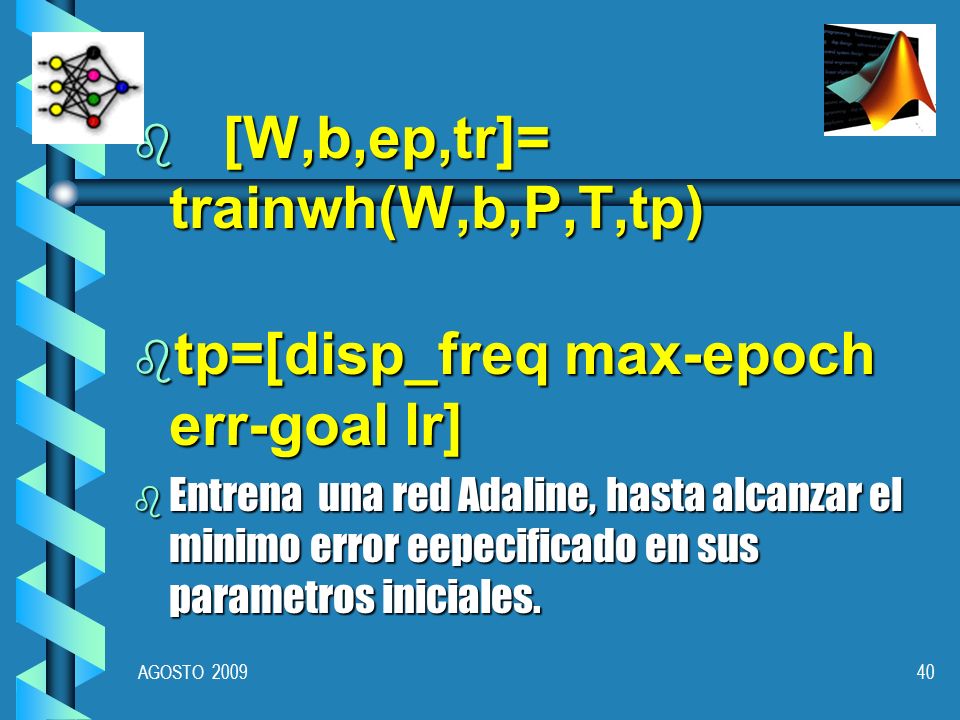 [W,b,ep,tr]= trainwh(W,b,P,T,tp)

tp=[disp_freq max-epoch err-goal lr]

Entrena una red Adaline, hasta alcanzar el minimo error eepecificado en sus parametros iniciales.

AGOSTO 2009

40